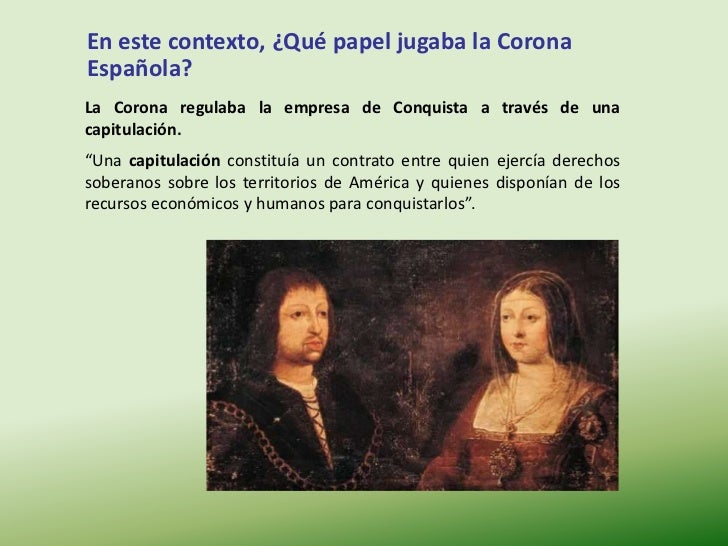 En este contexto, ¿Qué papel jugaba la Corona Española?

La Corona regulaba la empresa de Conquista a través de una capitulación.

“Una capitulación constituía un contrato entre quien ejercía derechos soberanos sobre los territorios de América y quienes disponían de los recursos económicos y humanos para conquistarlos”.